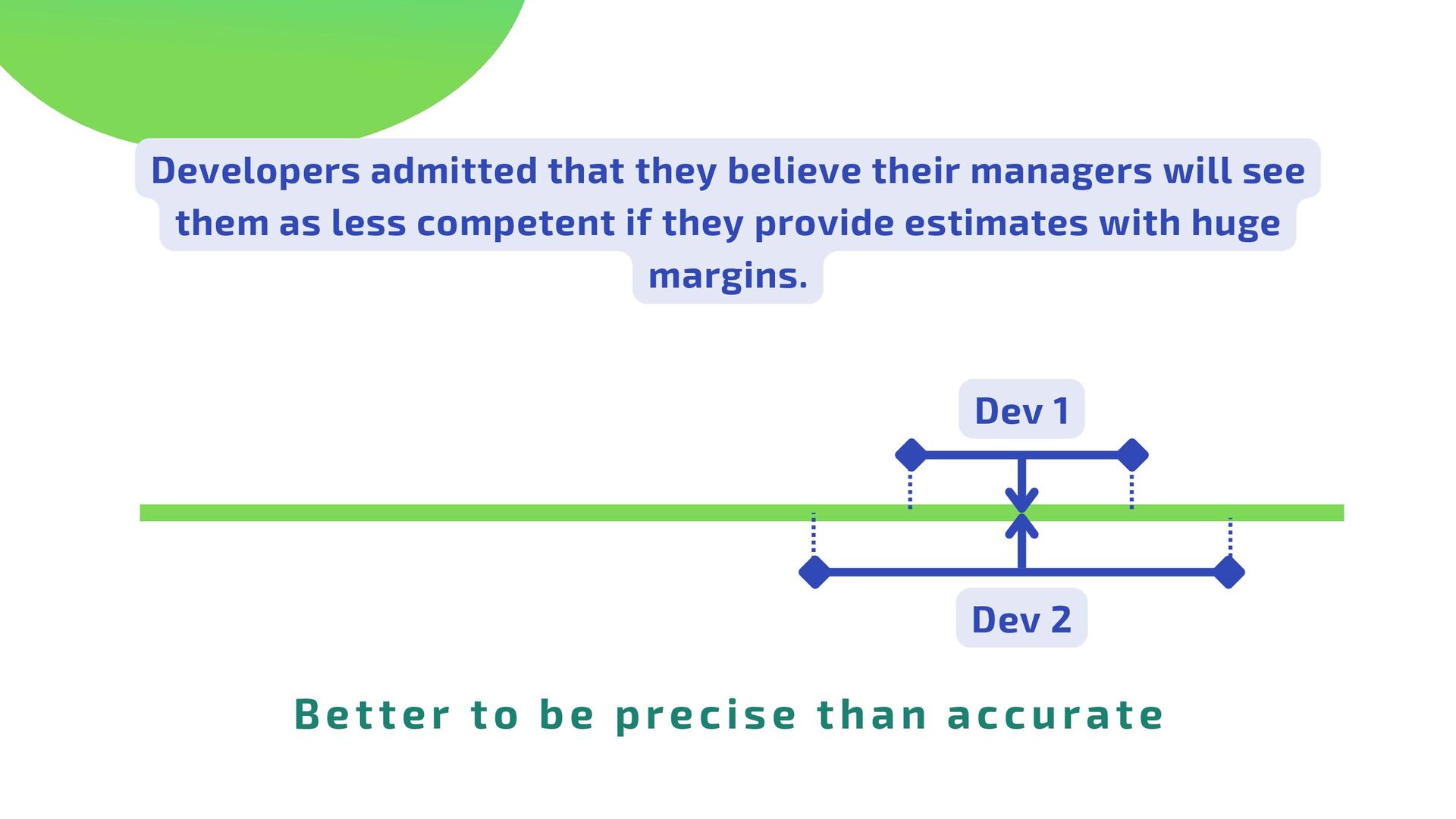 Developers admitted that they believe their managers will see them as less competent if they provide estimates with huge margins.

Dev 1

Dev 2

Better to be precise than accurate